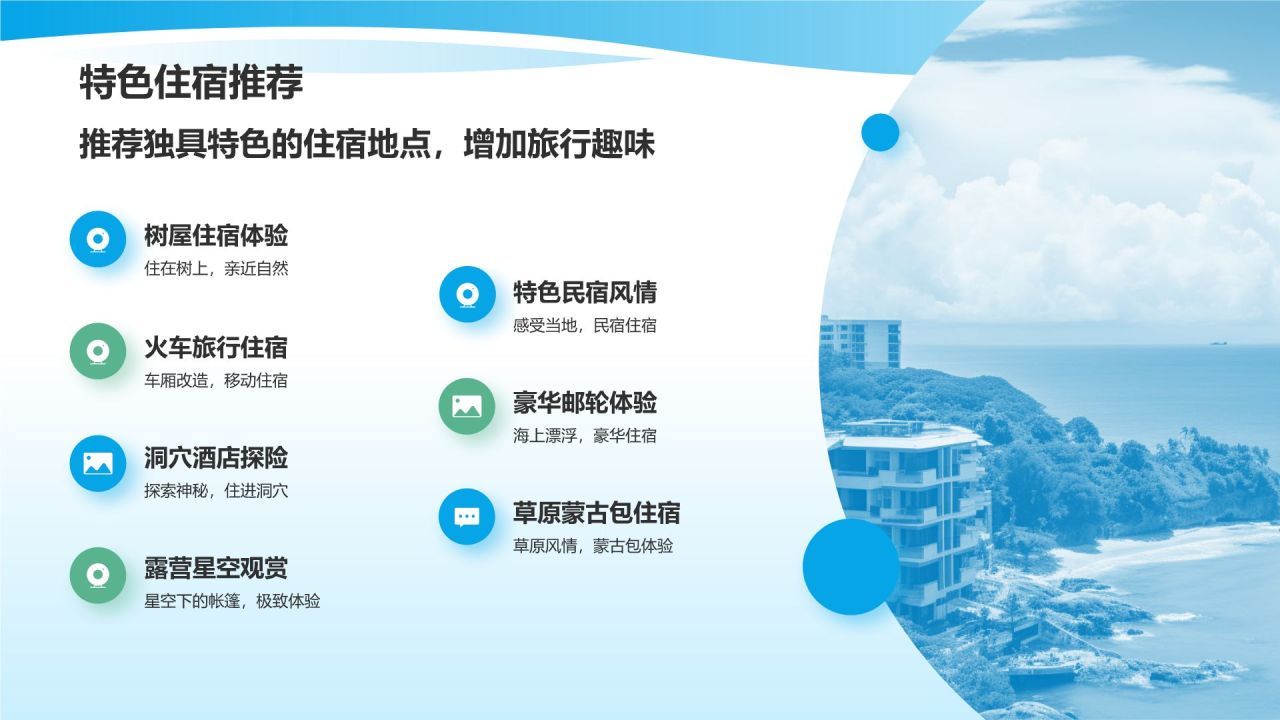 特色住宿推荐

推荐独具特色的住宿地点，增加旅行趣味

树屋住宿体验
住在树上，亲近自然

火车旅行住宿
车厢改造，移动住宿

洞穴酒店探险
探索神秘，住进洞穴

露营星空观赏
星空下的帐篷，极致体验

特色民宿风情
感受当地，民宿住宿

豪华邮轮体验
海上漂浮，豪华住宿

草原蒙古包住宿
草原风情，蒙古包体验